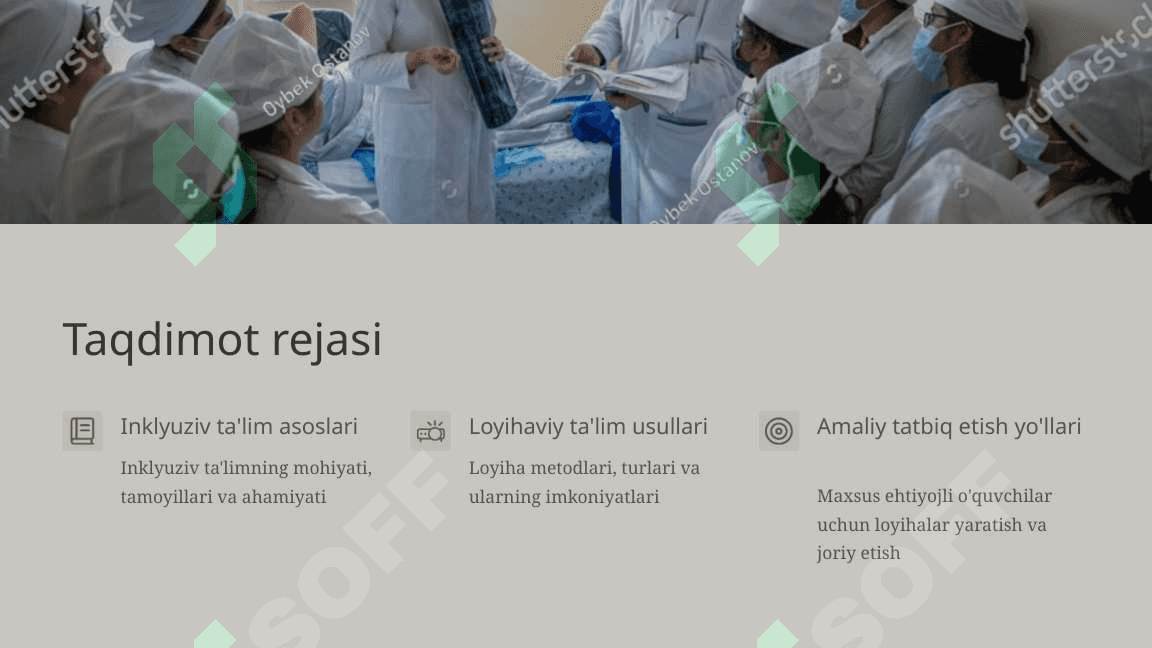 shutterstock
Oybek Ostanov
Oybek Ostanov
shutterstock

Taqdimot rejasi

Inklyuziv ta'lim asoslari

Inklyuziv ta'limning mohiyati, tamoyillari va ahamiyati

Loyihaviy ta'lim usullari

Loyiha metodlari, turlari va ularning imkoniyatlari

Amaliy tatbiq etish yo'llari

Maxsus ehtiyojli o'quvchilar uchun loyihalar yaratish va joriy etish

SOFF
SOFF